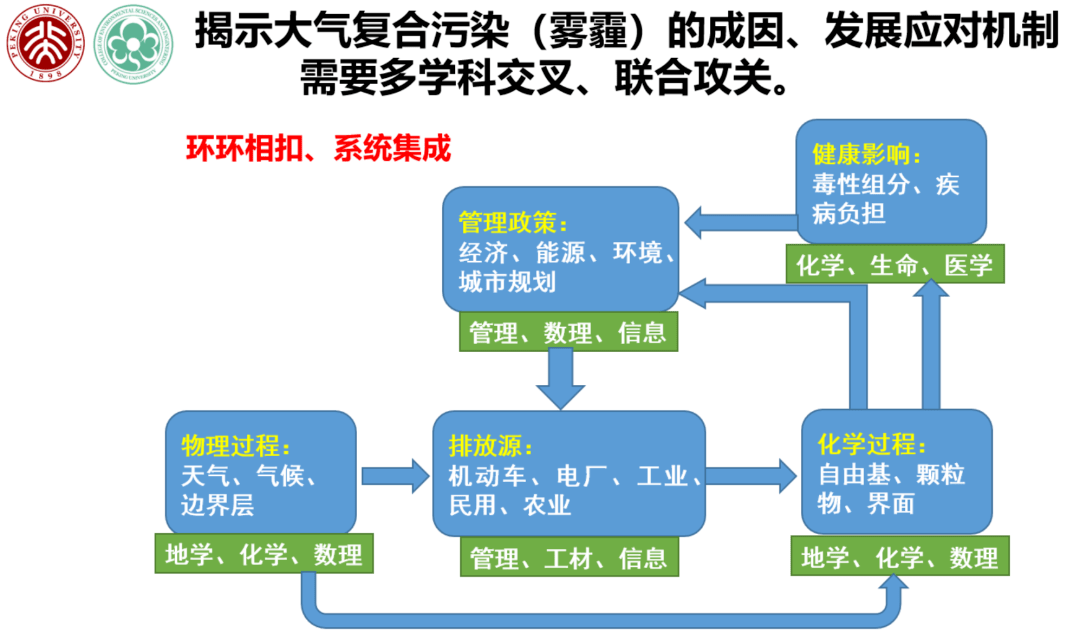 PEKING UNIVERSITY 1898

揭示大气复合污染（雾霾）的成因、发展应对机制需要多学科交叉、联合攻关。

环环相扣、系统集成

健康影响：
毒性组分、疾病负担

化学、生命、医学

管理政策：
经济、能源、环境、城市规划

管理、数理、信息

物理过程：
天气、气候、边界层

地学、化学、数理

排放源：
机动车、电厂、工业、民用、农业

管理、工材、信息

化学过程：
自由基、颗粒物、界面

地学、化学、数理